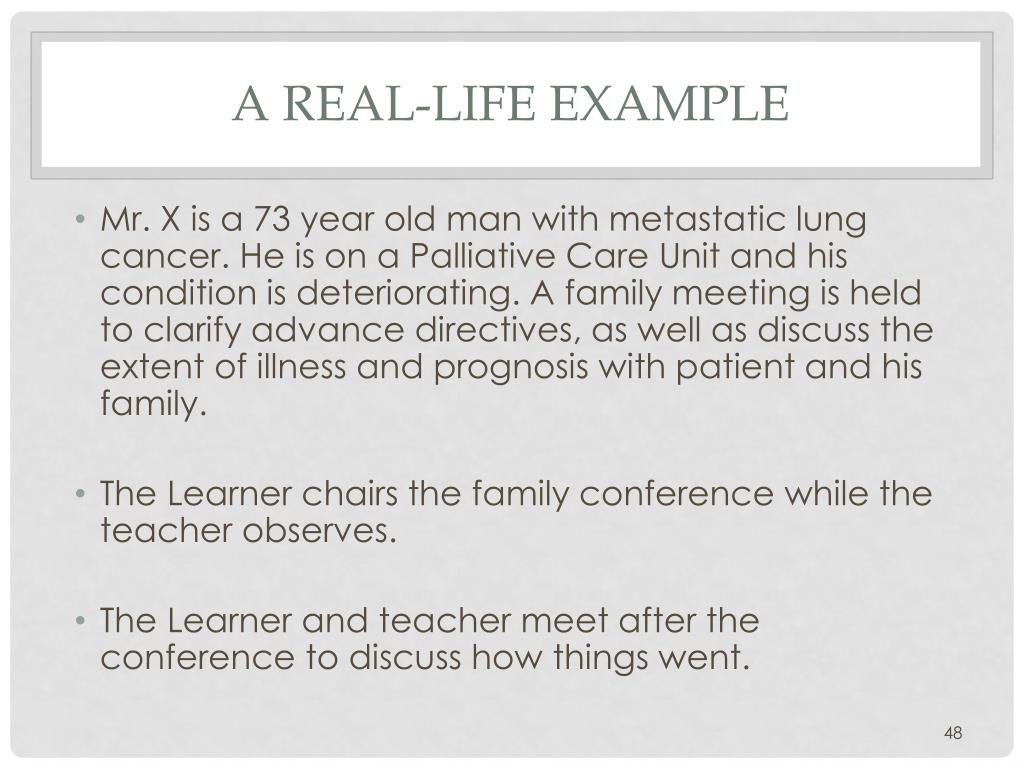 A REAL-LIFE EXAMPLE

• Mr. X is a 73 year old man with metastatic lung cancer. He is on a Palliative Care Unit and his condition is deteriorating. A family meeting is held to clarify advance directives, as well as discuss the extent of illness and prognosis with patient and his family.

• The Learner chairs the family conference while the teacher observes.

• The Learner and teacher meet after the conference to discuss how things went.

48